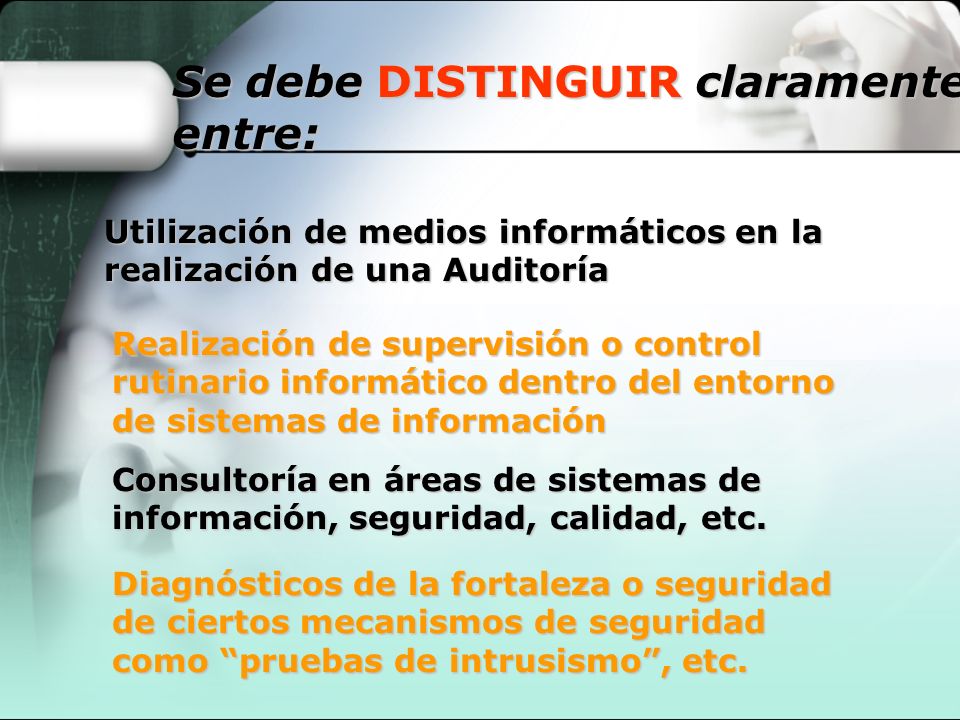 Se debe DISTINGUIR claramente entre:

Utilización de medios informáticos en la realización de una Auditoría

Realización de supervisión o control rutinario informático dentro del entorno de sistemas de información

Consultoría en áreas de sistemas de información, seguridad, calidad, etc.

Diagnósticos de la fortaleza o seguridad de ciertos mecanismos de seguridad como “pruebas de intrusismo”, etc.